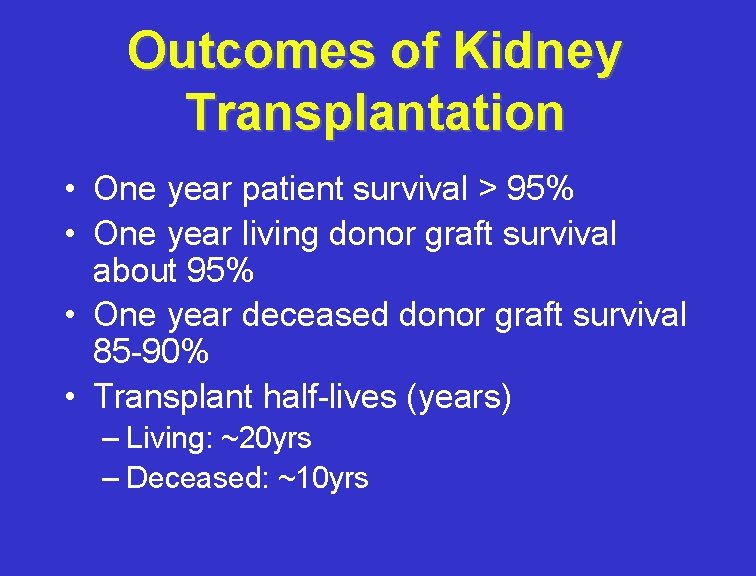 Outcomes of Kidney Transplantation

• One year patient survival > 95%
• One year living donor graft survival about 95%
• One year deceased donor graft survival 85-90%
• Transplant half-lives (years)
– Living: ~20yrs
– Deceased: ~10yrs